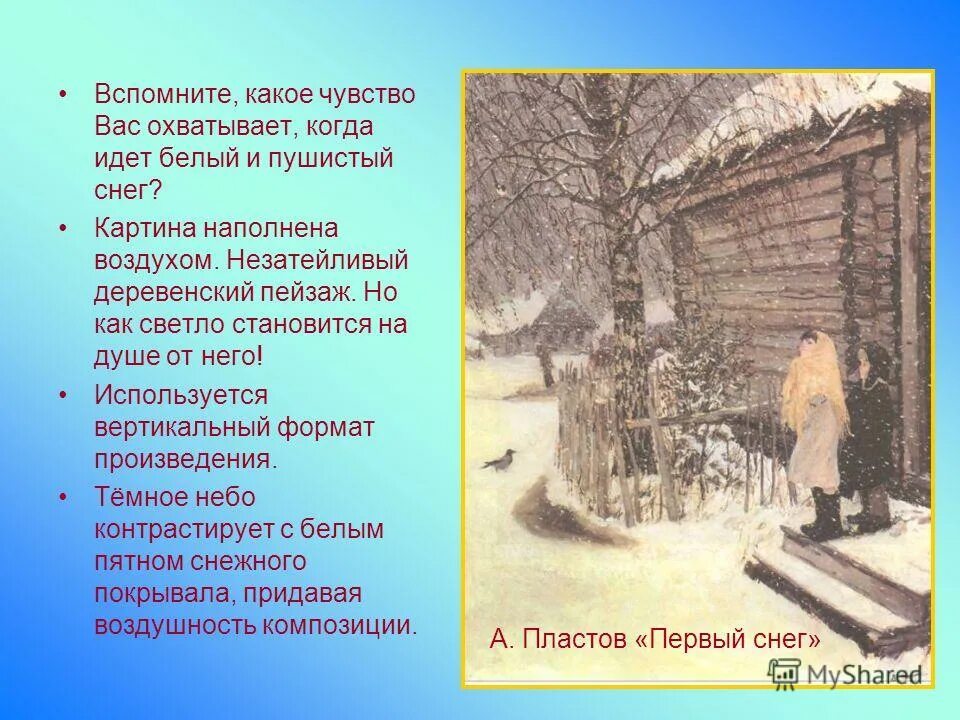 • Вспомните, какое чувство Вас охватывает, когда идет белый и пушистый снег?

• Картина наполнена воздухом. Незатейливый деревенский пейзаж. Но как светло становится на душе от него!

• Используется вертикальный формат произведения.

• Тёмное небо контрастирует с белым пятном снежного покрывала, придавая воздушность композиции.

А. Пластов «Первый снег»

MyShared